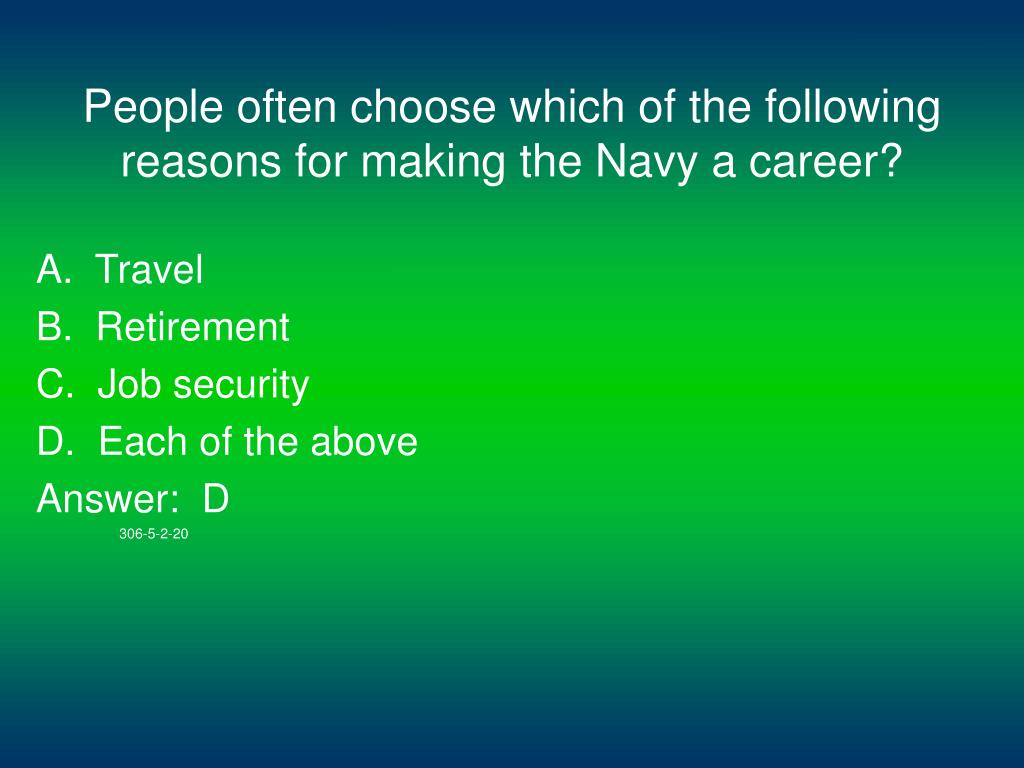 People often choose which of the following reasons for making the Navy a career?

A. Travel
B. Retirement
C. Job security
D. Each of the above
Answer: D
306-5-2-20